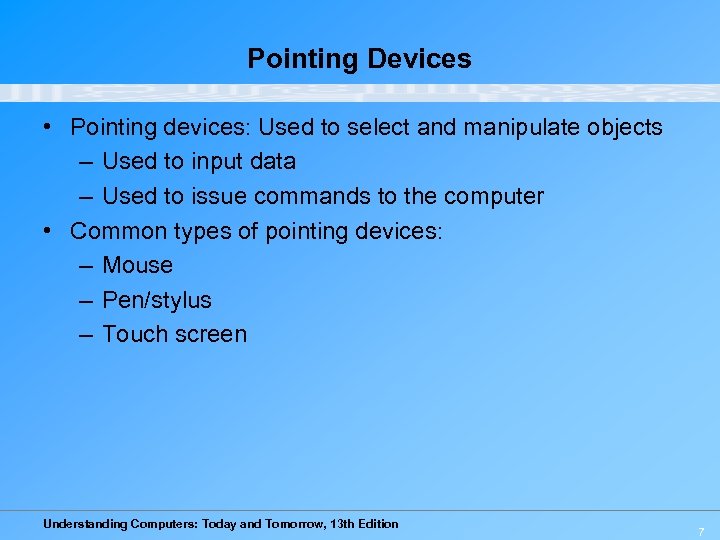 Pointing Devices

• Pointing devices: Used to select and manipulate objects
– Used to input data
– Used to issue commands to the computer
• Common types of pointing devices:
– Mouse
– Pen/stylus
– Touch screen

Understanding Computers: Today and Tomorrow, 13th Edition

7